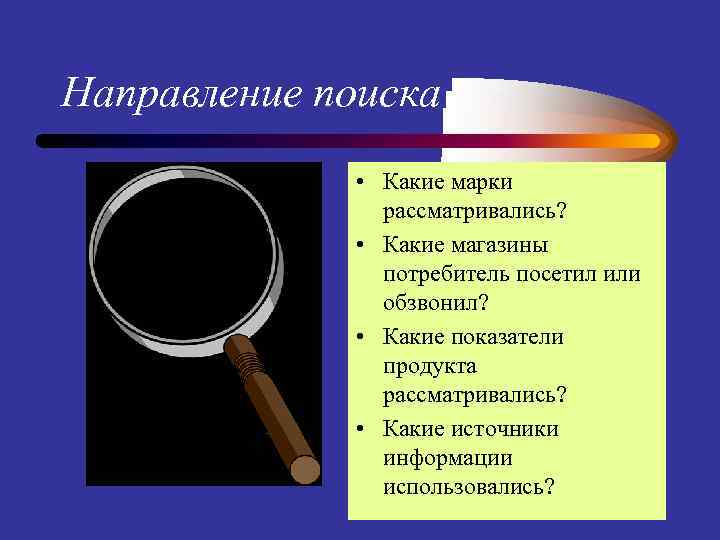 Направление поиска

• Какие марки рассматривались?
• Какие магазины потребитель посетил или обзвонил?
• Какие показатели продукта рассматривались?
• Какие источники информации использовались?